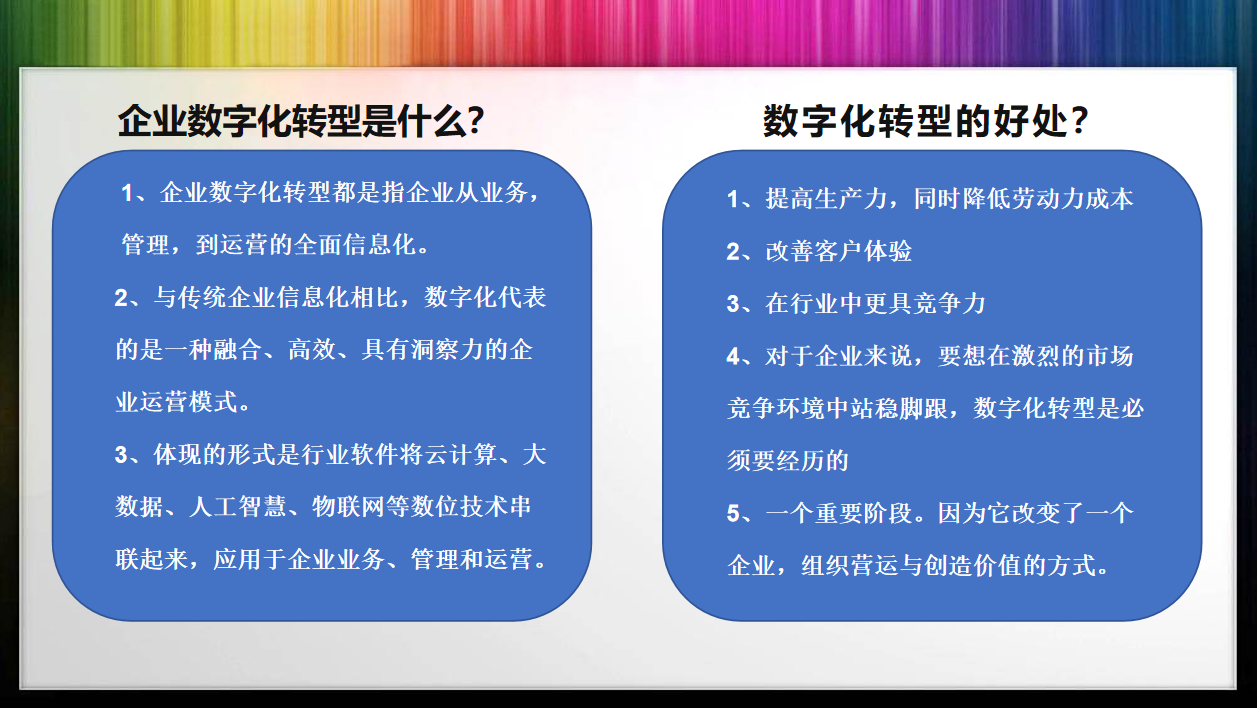 企业数字化转型是什么？

1、企业数字化转型都是指企业从业务，管理，到运营的全面信息化。

2、与传统企业信息化相比，数字化代表的是一种融合、高效、具有洞察力的企业运营模式。

3、体现的形式是行业软件将云计算、大数据、人工智慧、物联网等数位技术串联起来，应用于企业业务、管理和运营。

数字化转型的好处？

1、提高生产力，同时降低劳动力成本

2、改善客户体验

3、在行业中更具竞争力

4、对于企业来说，要想在激烈的市场竞争环境中站稳脚跟，数字化转型是必须要经历的

5、一个重要阶段。因为它改变了一个企业，组织营运与创造价值的方式。